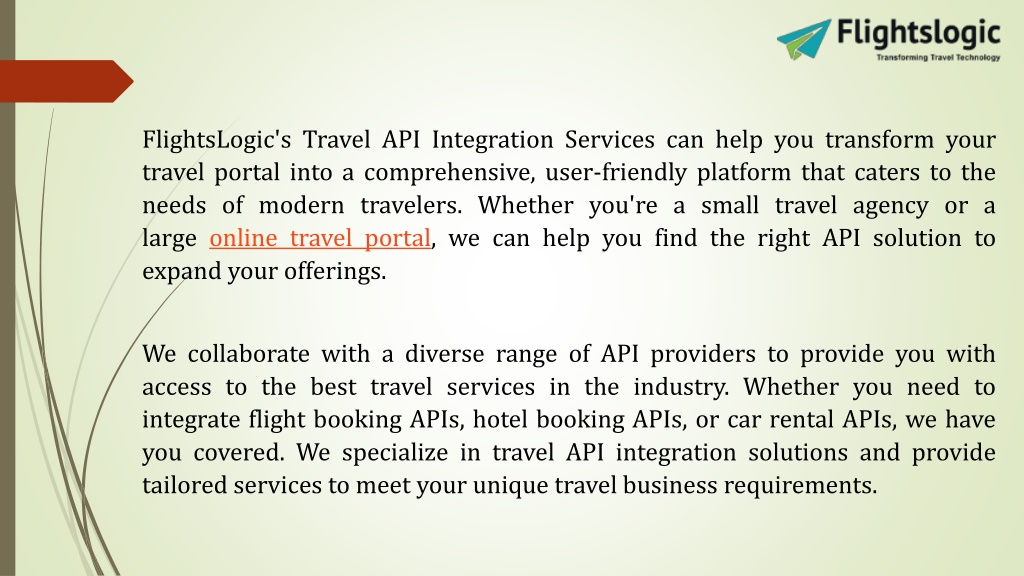 Flightslogic
Transforming Travel Technology

FlightsLogic's Travel API Integration Services can help you transform your travel portal into a comprehensive, user-friendly platform that caters to the needs of modern travelers. Whether you're a small travel agency or a large online travel portal, we can help you find the right API solution to expand your offerings.

We collaborate with a diverse range of API providers to provide you with access to the best travel services in the industry. Whether you need to integrate flight booking APIs, hotel booking APIs, or car rental APIs, we have you covered. We specialize in travel API integration solutions and provide tailored services to meet your unique travel business requirements.